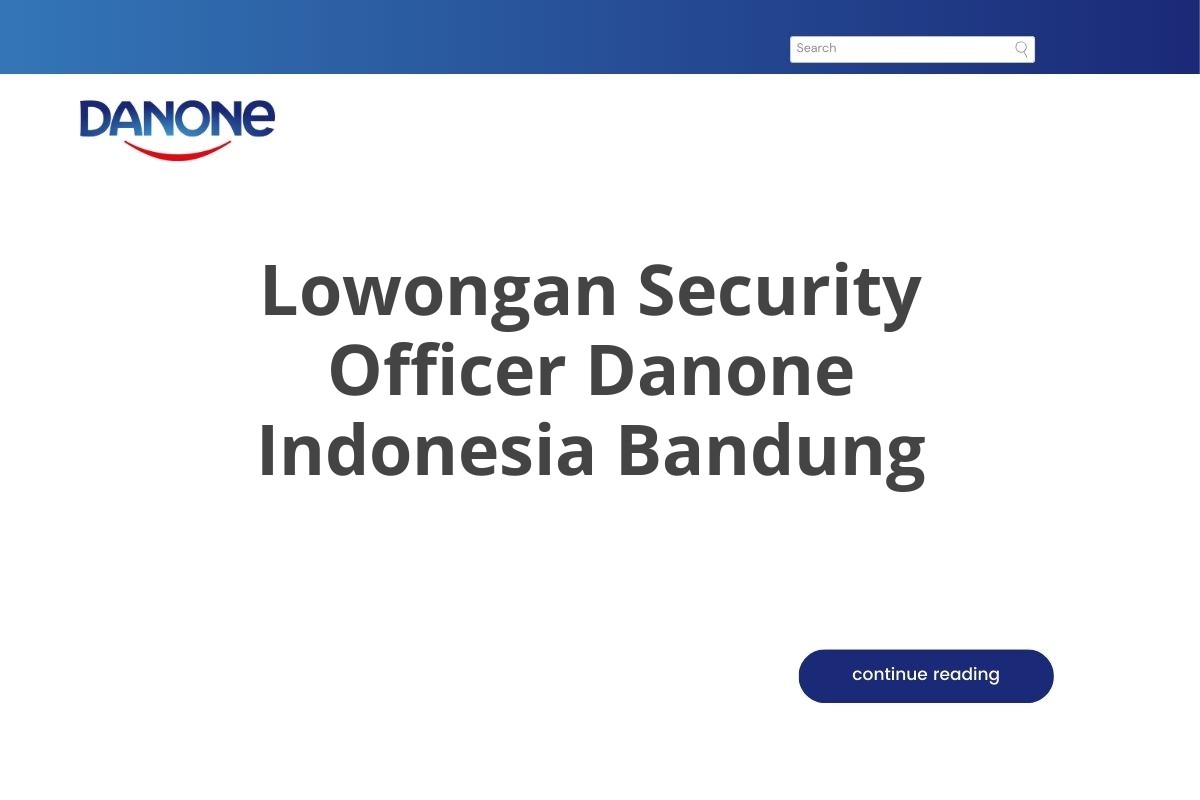 Search

DANONE

Lowongan Security Officer Danone Indonesia Bandung

continue reading